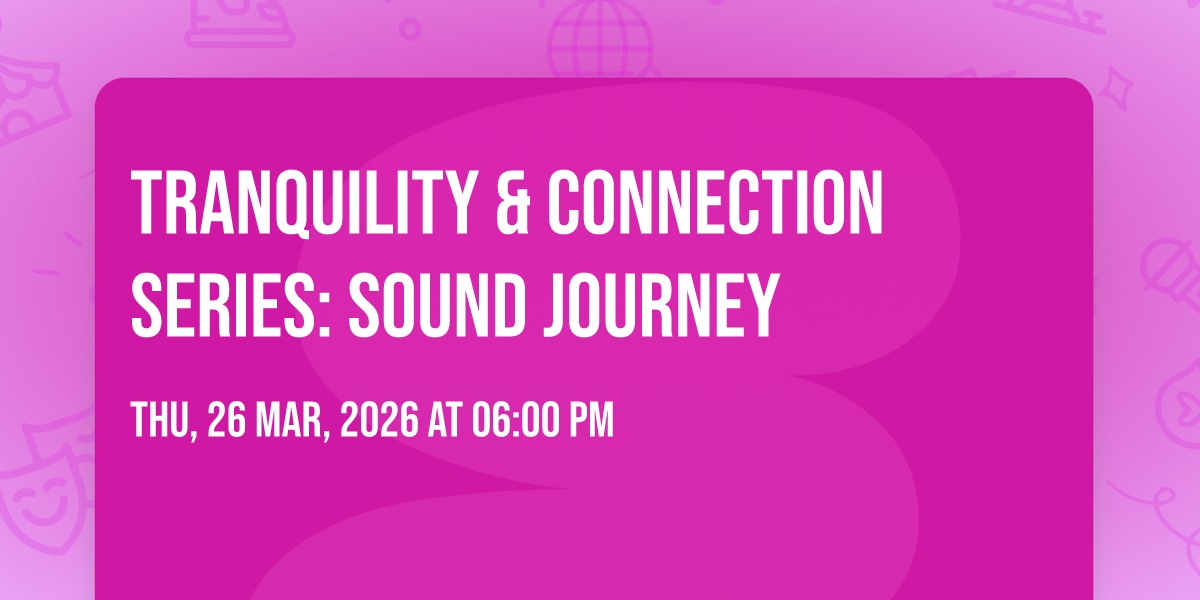 TRANQUILITY & CONNECTION SERIES: SOUND JOURNEY

THU, 26 MAR, 2026 AT 06:00 PM